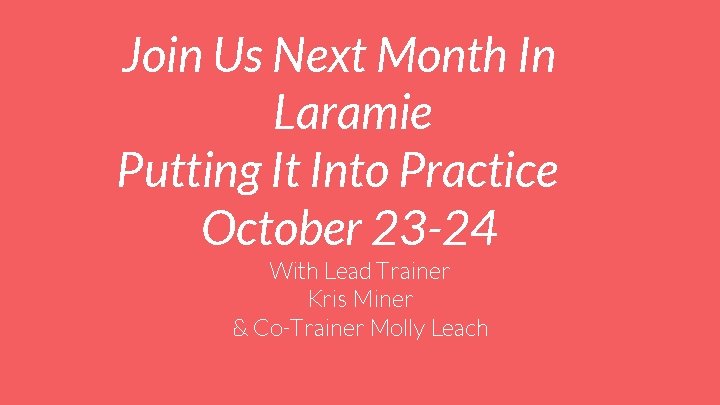 Join Us Next Month In Laramie
Putting It Into Practice
October 23-24

With Lead Trainer
Kris Miner
& Co-Trainer Molly Leach